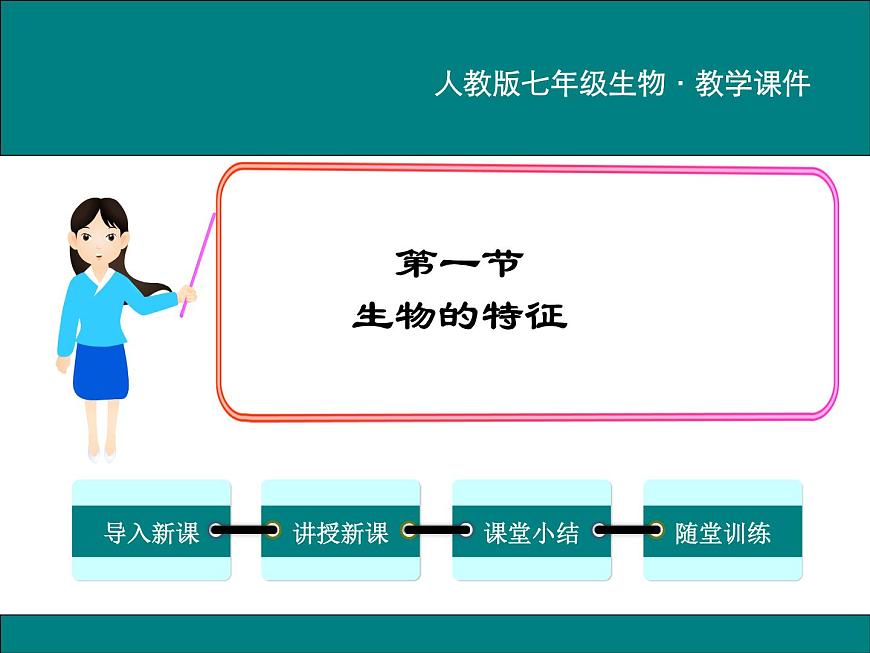 人教版七年级生物 · 教学课件

第一节
生物的特征

导入新课

讲授新课

课堂小结

随堂训练